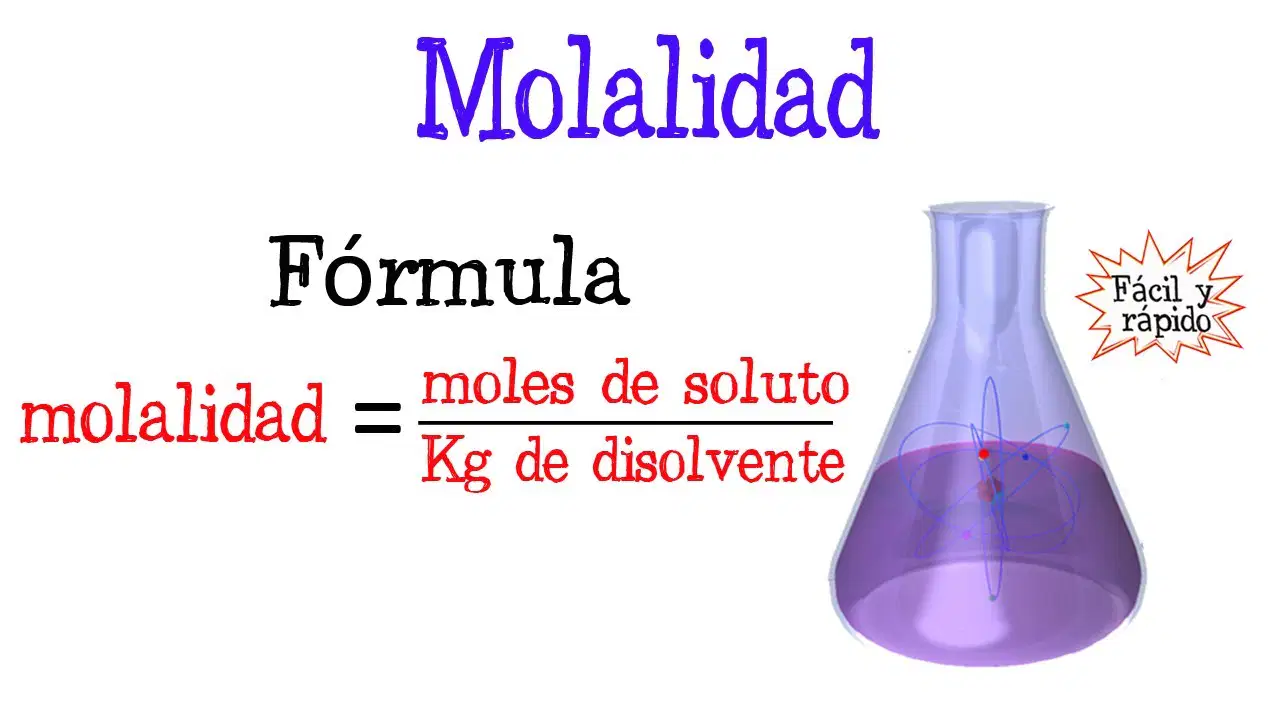 Molalidad

Fórmula

$\text{molalidad} = \frac{\text{moles de soluto}}{\text{Kg de disolvente}}$

Fácil y rápido